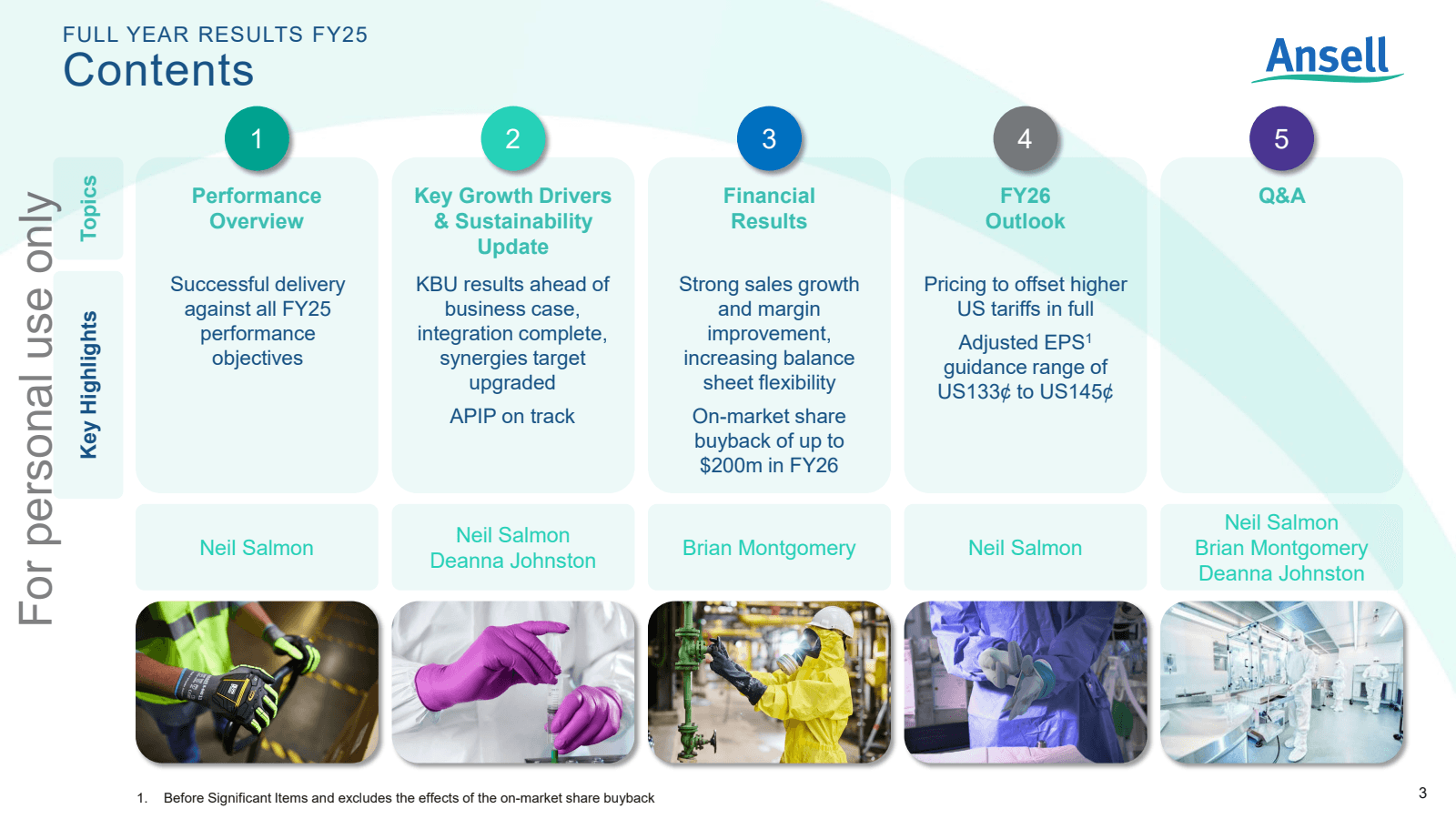 FULL YEAR RESULTS FY25
Contents

Ansell

For personal use only

Topics

Key Highlights

1
Performance Overview

Successful delivery against all FY25 performance objectives

Neil Salmon

2
Key Growth Drivers & Sustainability Update

KBU results ahead of business case, integration complete, synergies target upgraded

APIP on track

Neil Salmon
Deanna Johnston

3
Financial Results

Strong sales growth and margin improvement, increasing balance sheet flexibility

On-market share buyback of up to $200m in FY26

Brian Montgomery

4
FY26 Outlook

Pricing to offset higher US tariffs in full

Adjusted EPS$^1$ guidance range of US133¢ to US145¢

Neil Salmon

5
Q&A

Neil Salmon
Brian Montgomery
Deanna Johnston

1. Before Significant Items and excludes the effects of the on-market share buyback

3